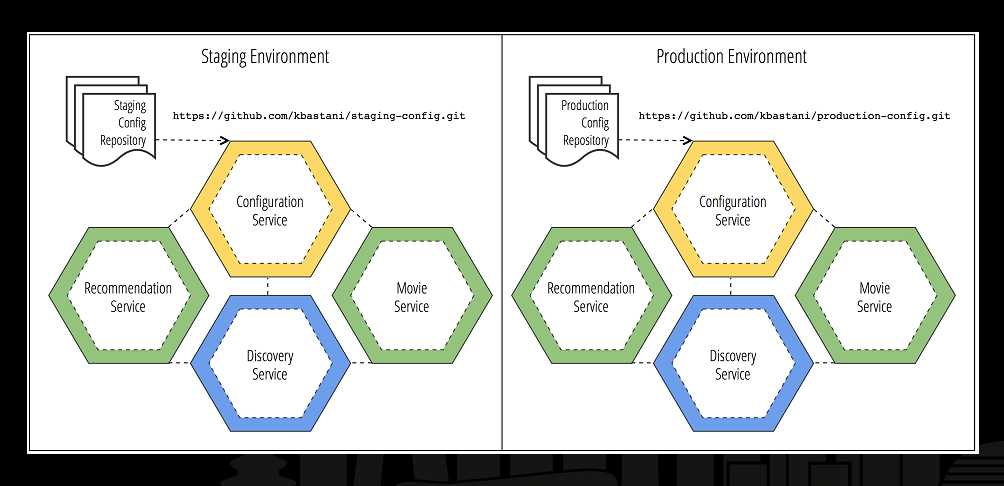 Staging Environment

Staging Config Repository

https://github.com/kbastani/staging-config.git

Configuration Service

Recommendation Service

Movie Service

Discovery Service

Production Environment

Production Config Repository

https://github.com/kbastani/production-config.git

Configuration Service

Recommendation Service

Movie Service

Discovery Service